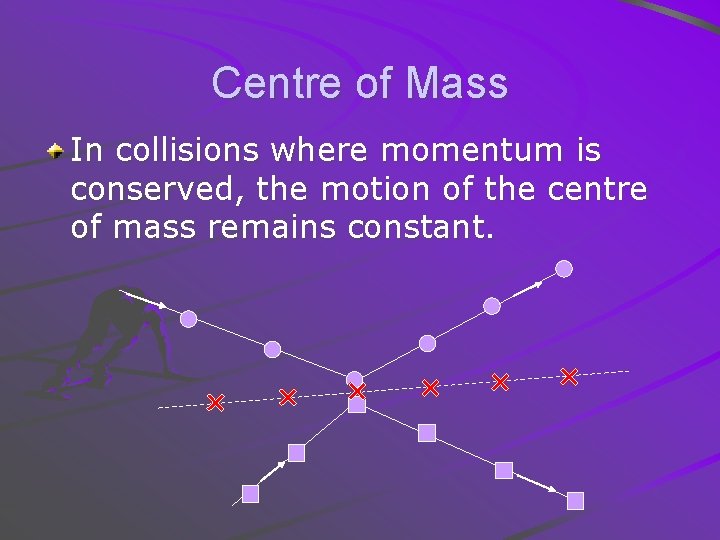 Centre of Mass

In collisions where momentum is conserved, the motion of the centre of mass remains constant.